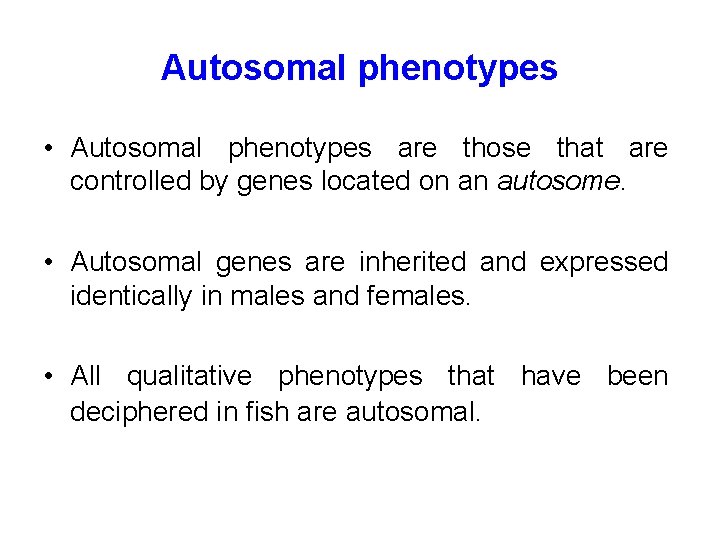 Autosomal phenotypes

• Autosomal phenotypes are those that are controlled by genes located on an autosome.

• Autosomal genes are inherited and expressed identically in males and females.

• All qualitative phenotypes that have been deciphered in fish are autosomal.